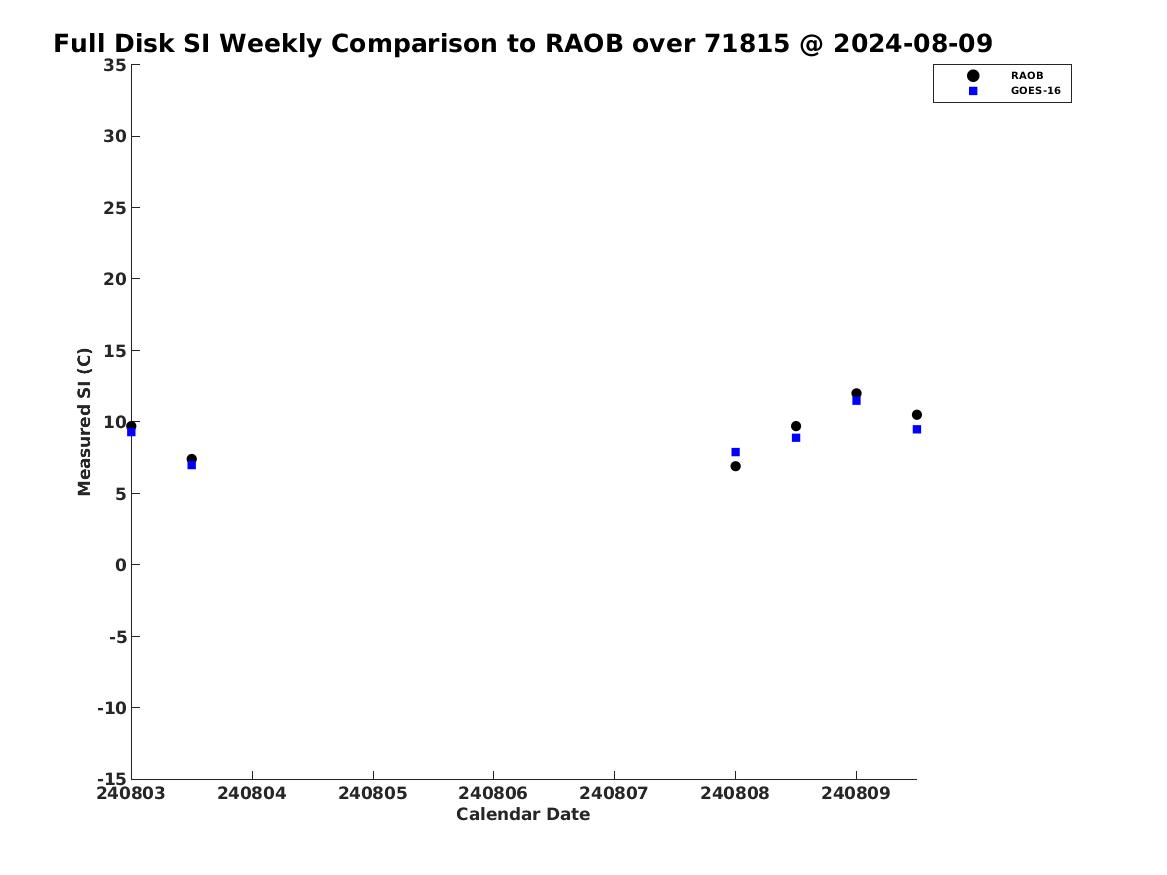 Full Disk SI Weekly Comparison to RAOB over 71815 @ 2024-08-09

RAOB
GOES-16

Measured SI (C)

35
30
25
20
15
10
5
0
-5
-10
-15

240803
240804
240805
240806
240807
240808
240809

Calendar Date